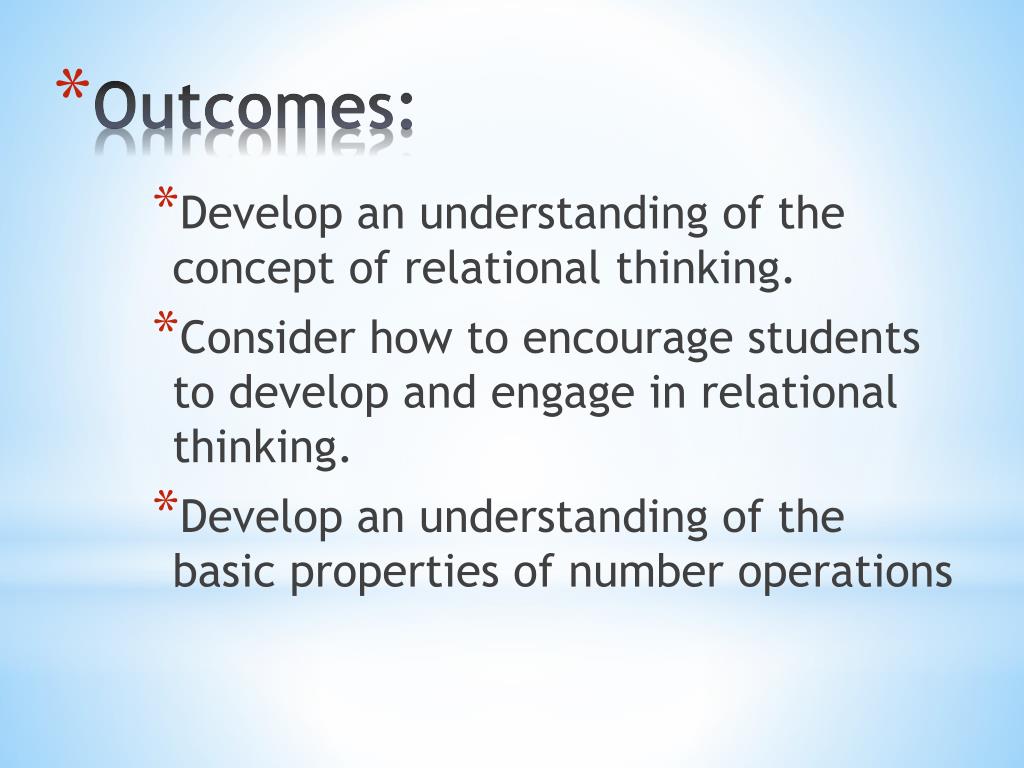 *Outcomes:

*Develop an understanding of the concept of relational thinking.

*Consider how to encourage students to develop and engage in relational thinking.

*Develop an understanding of the basic properties of number operations